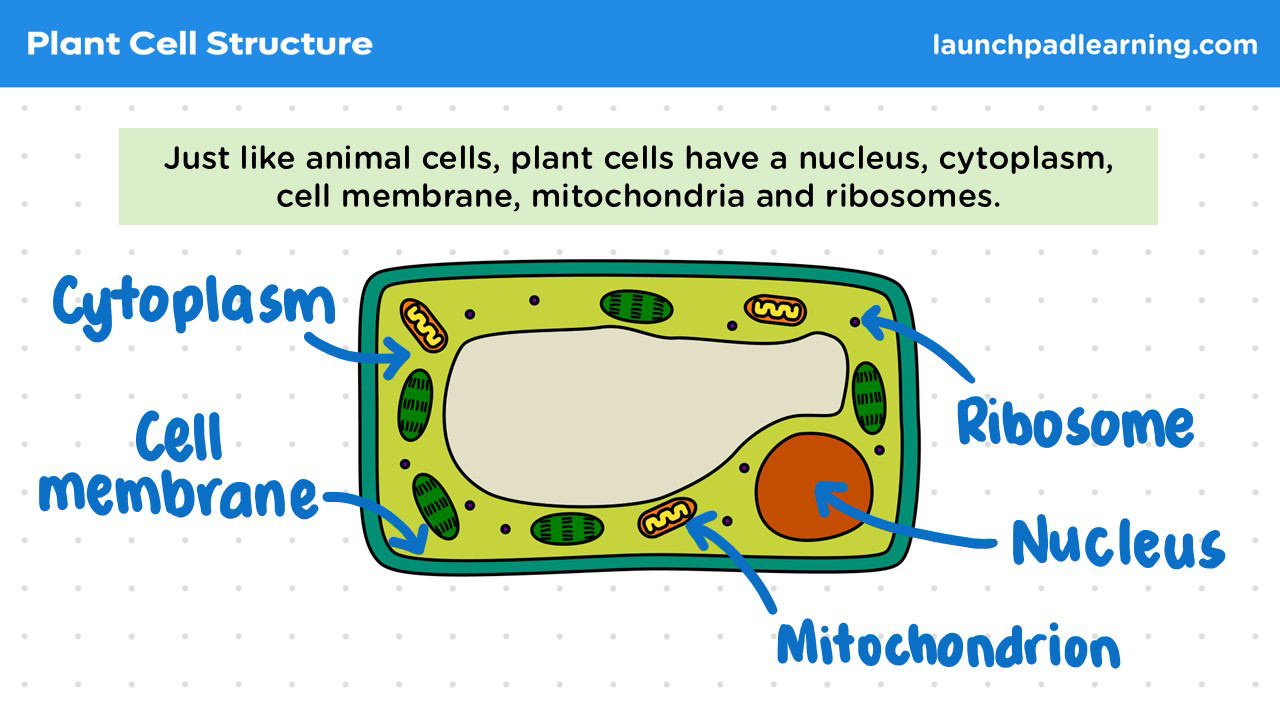 Plant Cell Structure

launchpadlearning.com

Just like animal cells, plant cells have a nucleus, cytoplasm, cell membrane, mitochondria and ribosomes.

Cytoplasm

Cell membrane

Ribosome

Nucleus

Mitochondrion